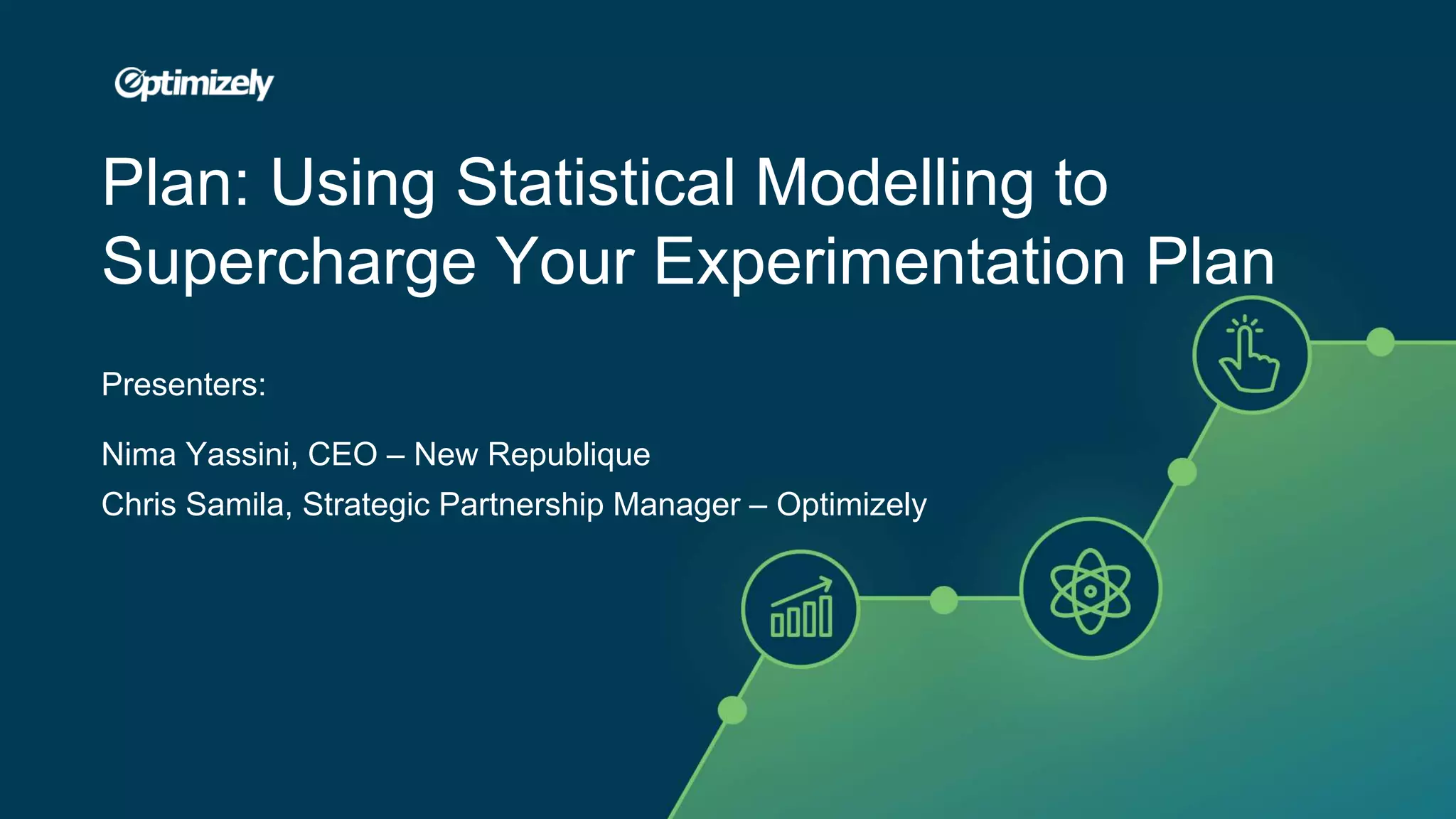 Optimizely

Plan: Using Statistical Modelling to Supercharge Your Experimentation Plan

Presenters:

Nima Yassini, CEO – New Republique

Chris Samila, Strategic Partnership Manager – Optimizely